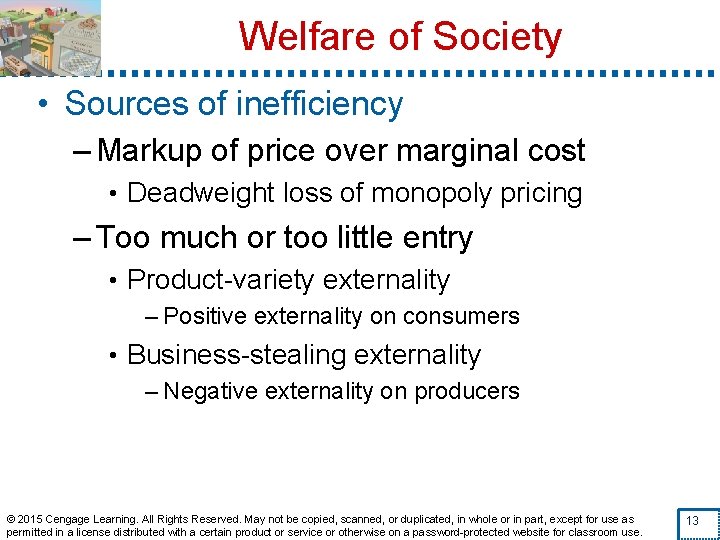 Welfare of Society

• Sources of inefficiency

– Markup of price over marginal cost

• Deadweight loss of monopoly pricing

– Too much or too little entry

• Product-variety externality

– Positive externality on consumers

• Business-stealing externality

– Negative externality on producers

© 2015 Cengage Learning. All Rights Reserved. May not be copied, scanned, or duplicated, in whole or in part, except for use as permitted in a license distributed with a certain product or service or otherwise on a password-protected website for classroom use.

13